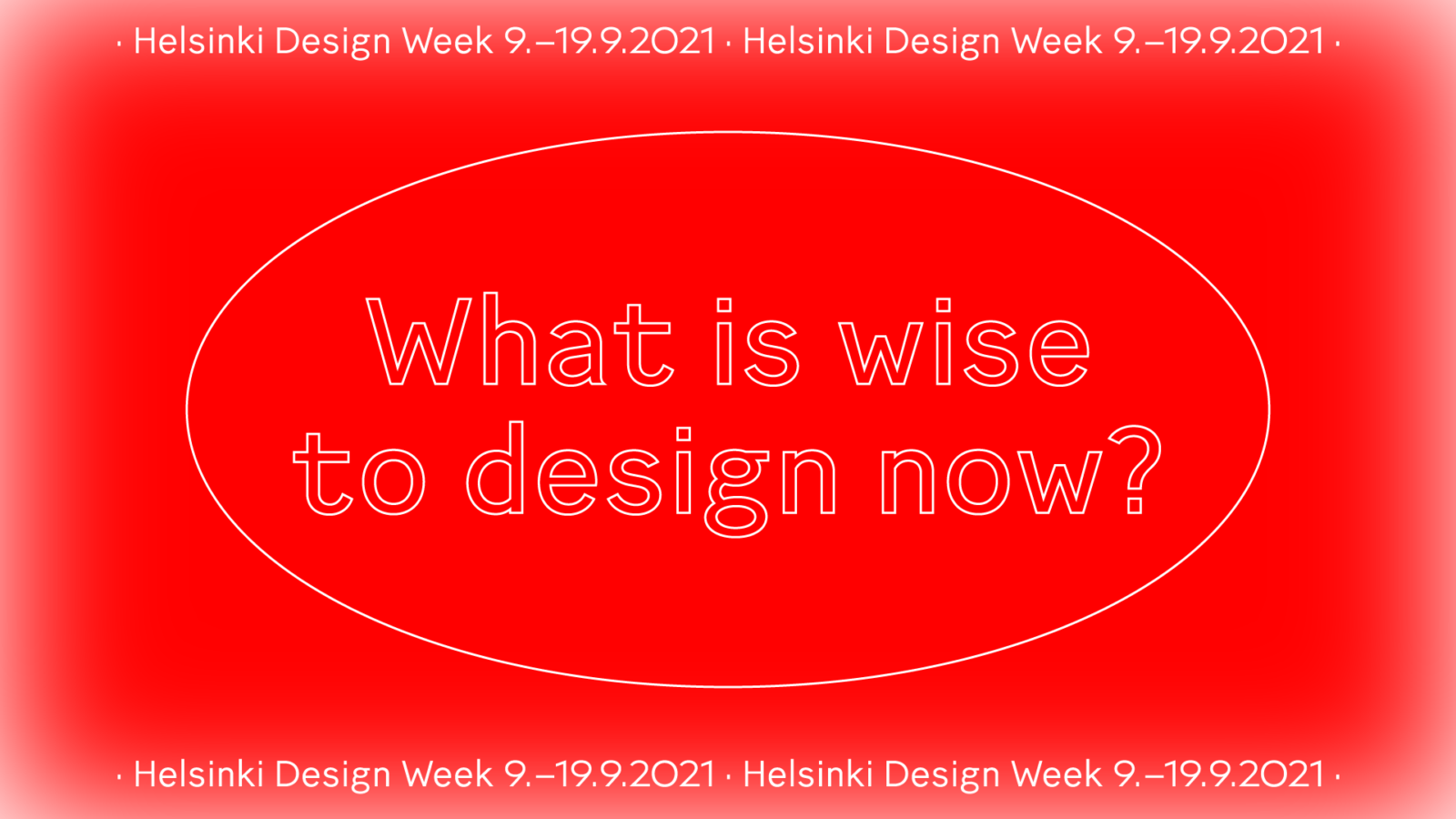 · Helsinki Design Week 9.–19.9.2021 · Helsinki Design Week 9.–19.9.2021 ·

What is wise to design now?

· Helsinki Design Week 9.–19.9.2021 · Helsinki Design Week 9.–19.9.2021 ·